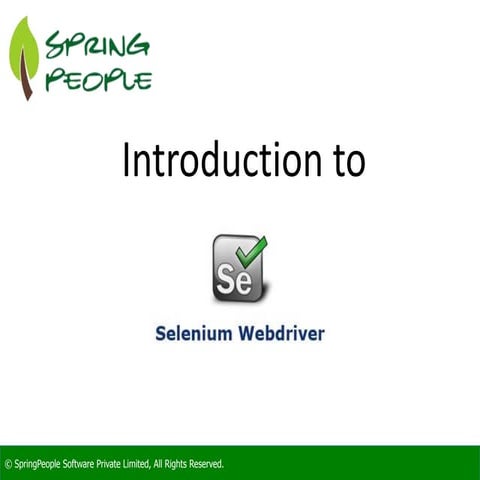 SPRING PEOPLE

Introduction to

Se

Selenium Webdriver

© SpringPeople Software Private Limited, All Rights Reserved.